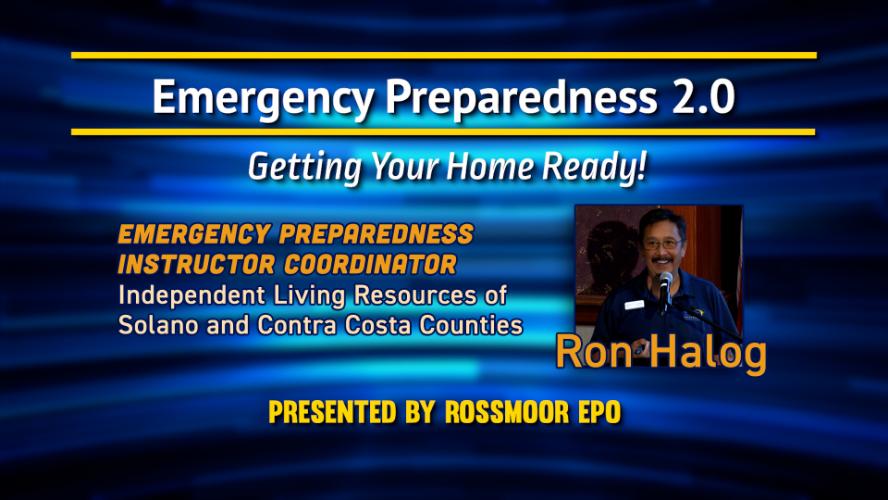 Emergency Preparedness 2.0

Getting Your Home Ready!

EMERGENCY PREPAREDNESS INSTRUCTOR COORDINATOR
Independent Living Resources of Solano and Contra Costa Counties

Ron Halog

PRESENTED BY ROSSMOOR EPO